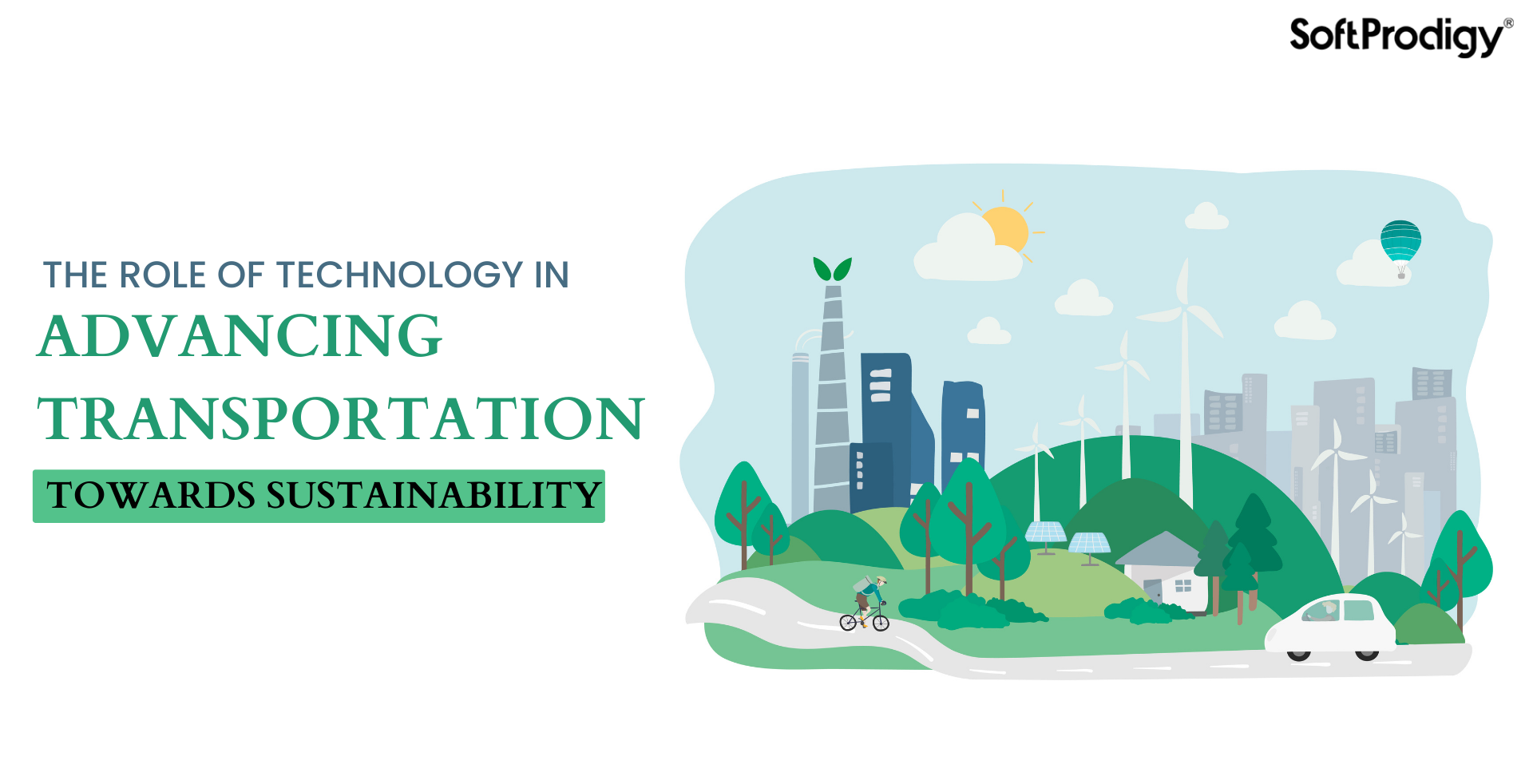 SoftProdigy®

THE ROLE OF TECHNOLOGY IN
ADVANCING
TRANSPORTATION
TOWARDS SUSTAINABILITY